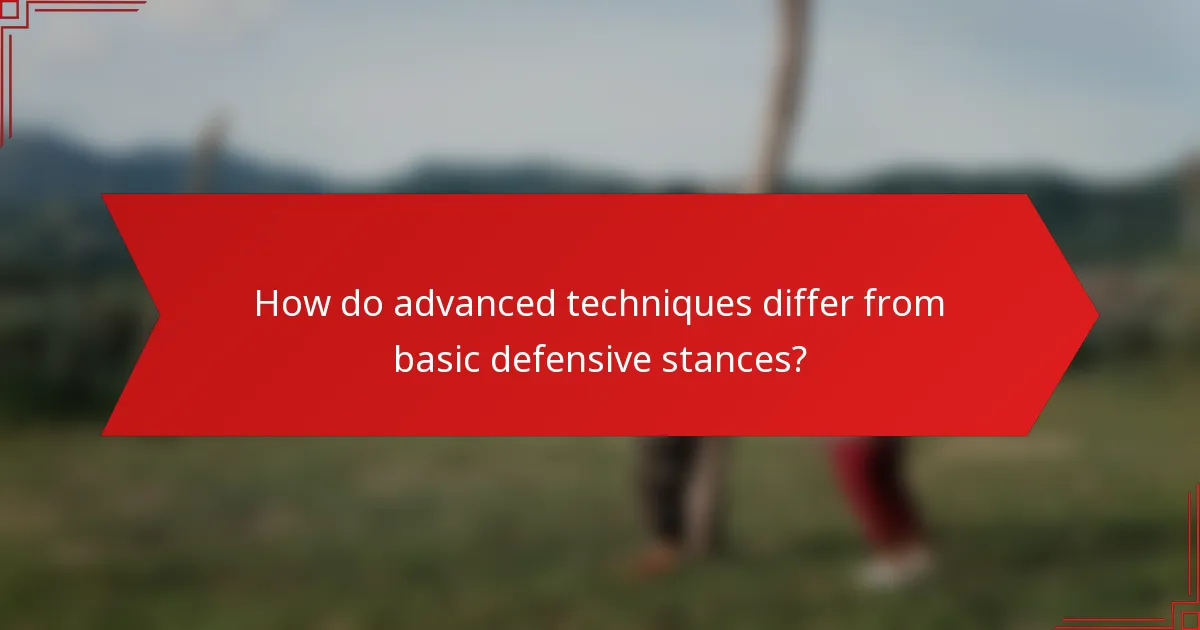 How do advanced techniques differ from basic defensive stances?